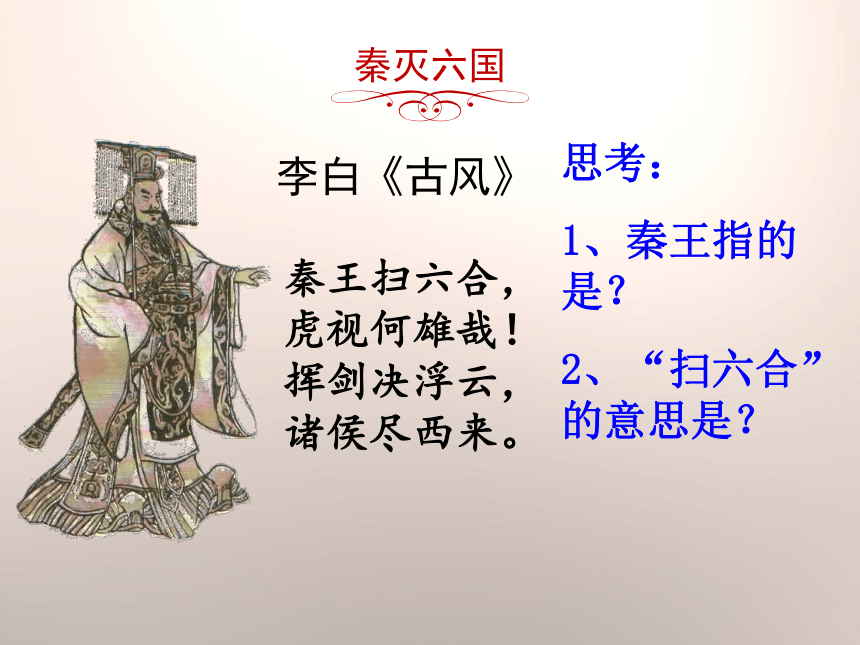 秦灭六国

李白《古风》

秦王扫六合，
虎视何雄哉！
挥剑决浮云，
诸侯尽西来。

思考：

1、秦王指的是？

2、“扫六合”的意思是？